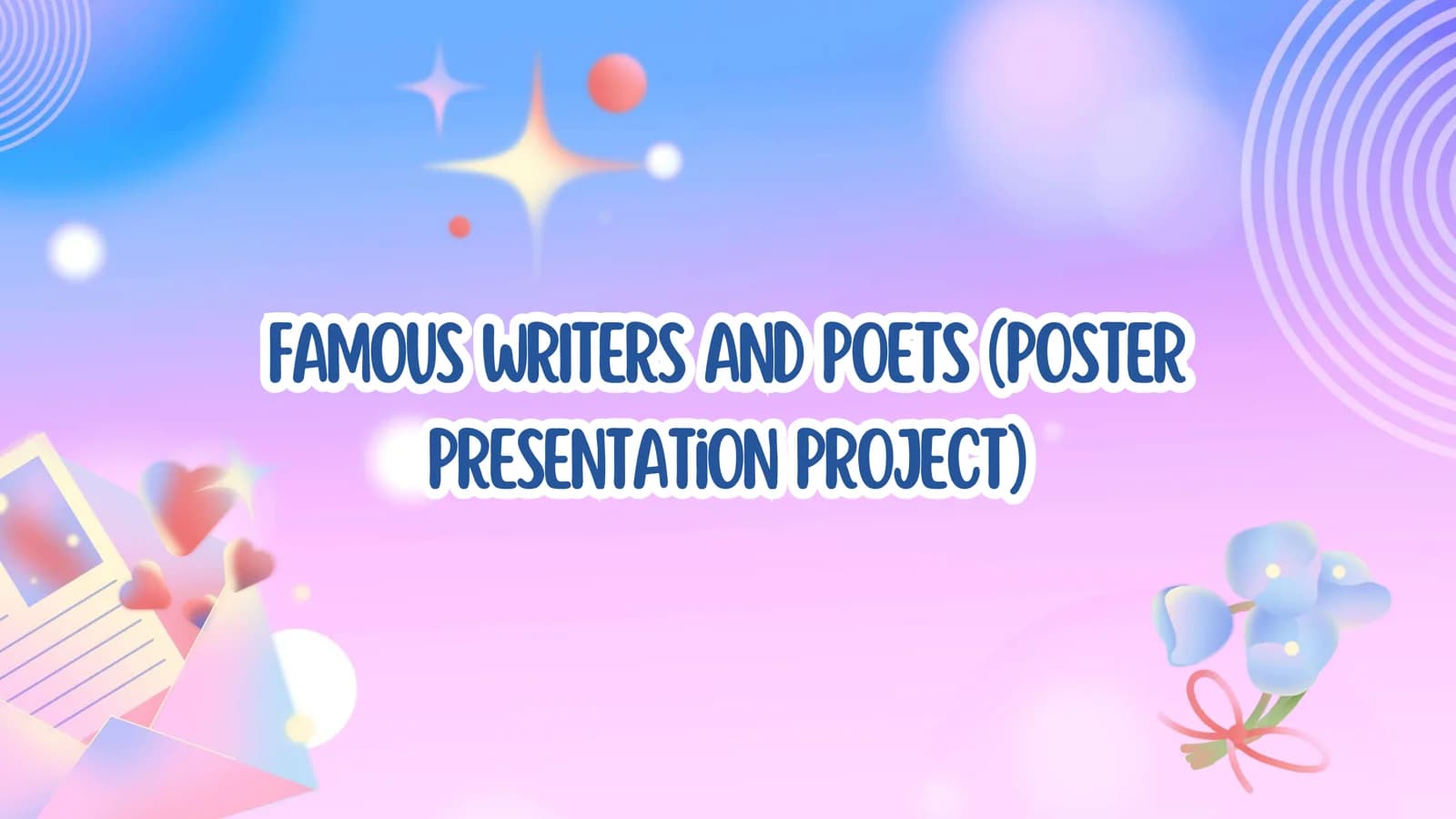 FAMOUS WRITERS AND POETS (POSTER PRESENTATiON PROJECT)